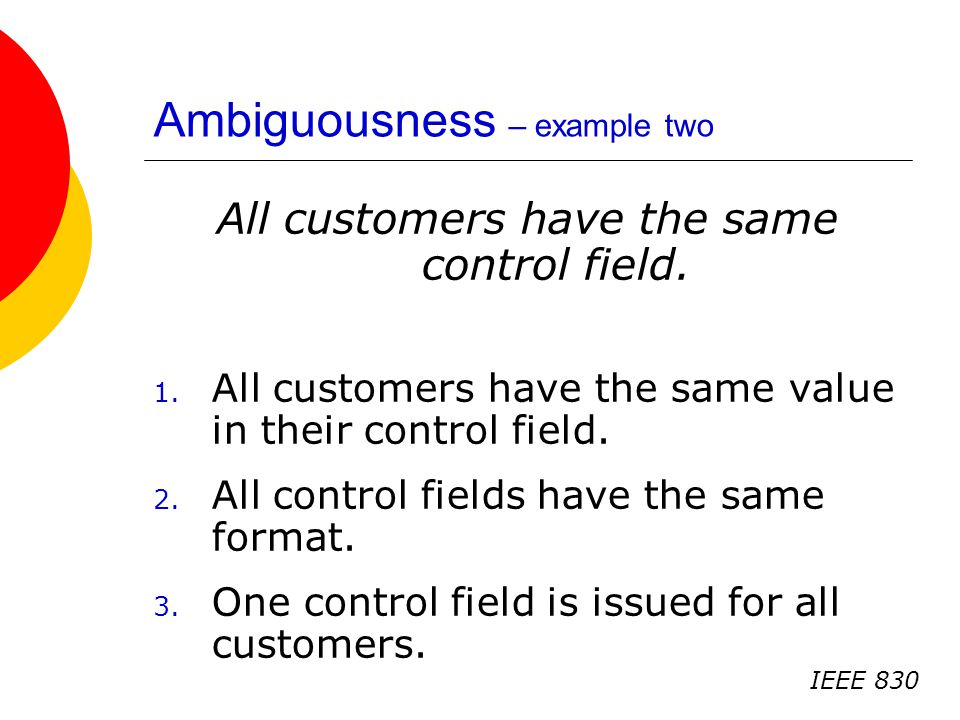 Ambiguousness – example two

All customers have the same control field.

1. All customers have the same value in their control field.
2. All control fields have the same format.
3. One control field is issued for all customers.

IEEE 830